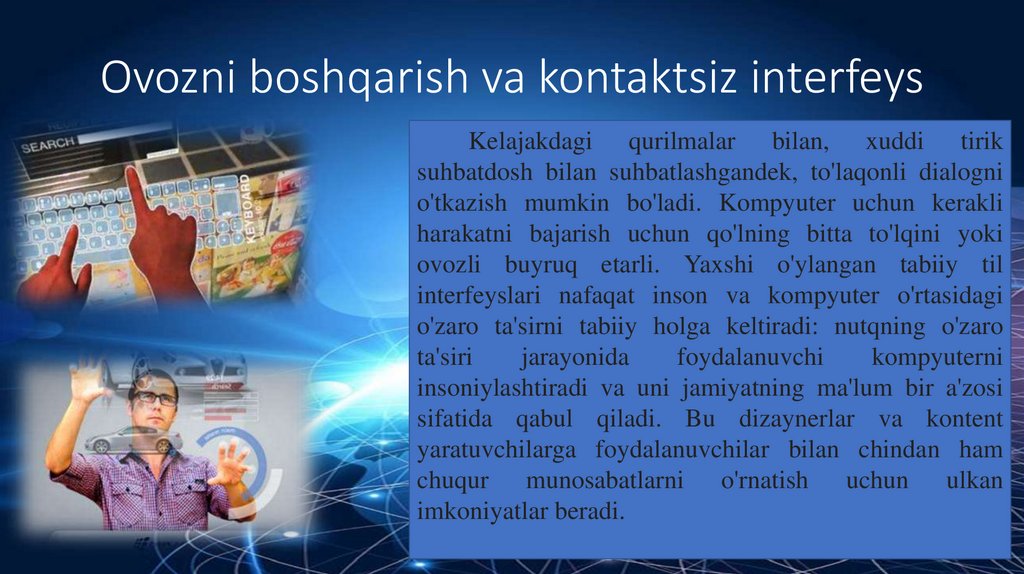 Ovozni boshqarish va kontaktsiz interfeys

SEARCH

KEYBOARD

Kelajakdagi qurilmalar bilan, xuddi tirik suhbatdosh bilan suhbatlashgandek, to'laqonli dialogni o'tkazish mumkin bo'ladi. Kompyuter uchun kerakli harakatni bajarish uchun qo'lning bitta to'lqini yoki ovozli buyruq etarli. Yaxshi o'ylangan tabiiy til interfeyslari nafaqat inson va kompyuter o'rtasidagi o'zaro ta'sirni tabiiy holga keltiradi: nutqning o'zaro ta'siri jarayonida foydalanuvchi kompyuterni insoniylashtiradi va uni jamiyatning ma'lum bir a'zosi sifatida qabul qiladi. Bu dizaynerlar va kontent yaratuvchilarga foydalanuvchilar bilan chindan ham chuqur munosabatlarni o'rnatish uchun ulkan imkoniyatlar beradi.